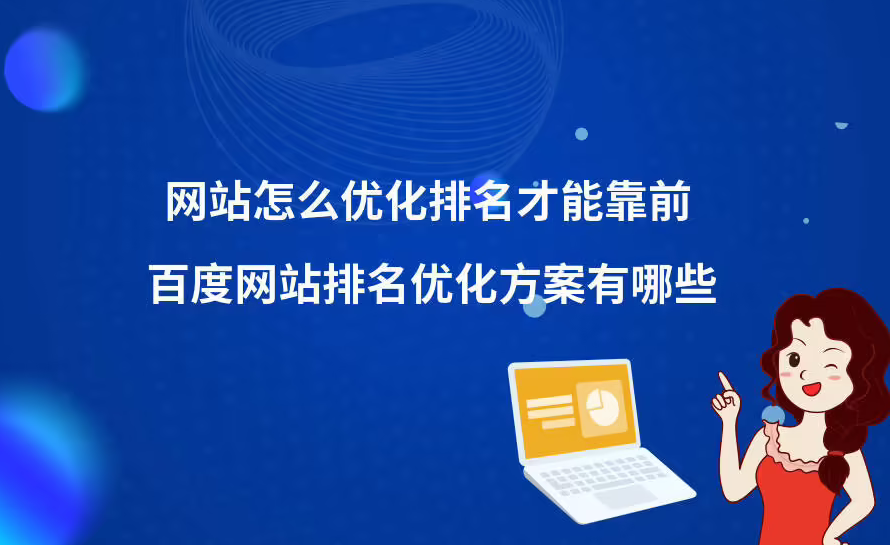 网站怎么优化排名才能靠前

百度网站排名优化方案有哪些